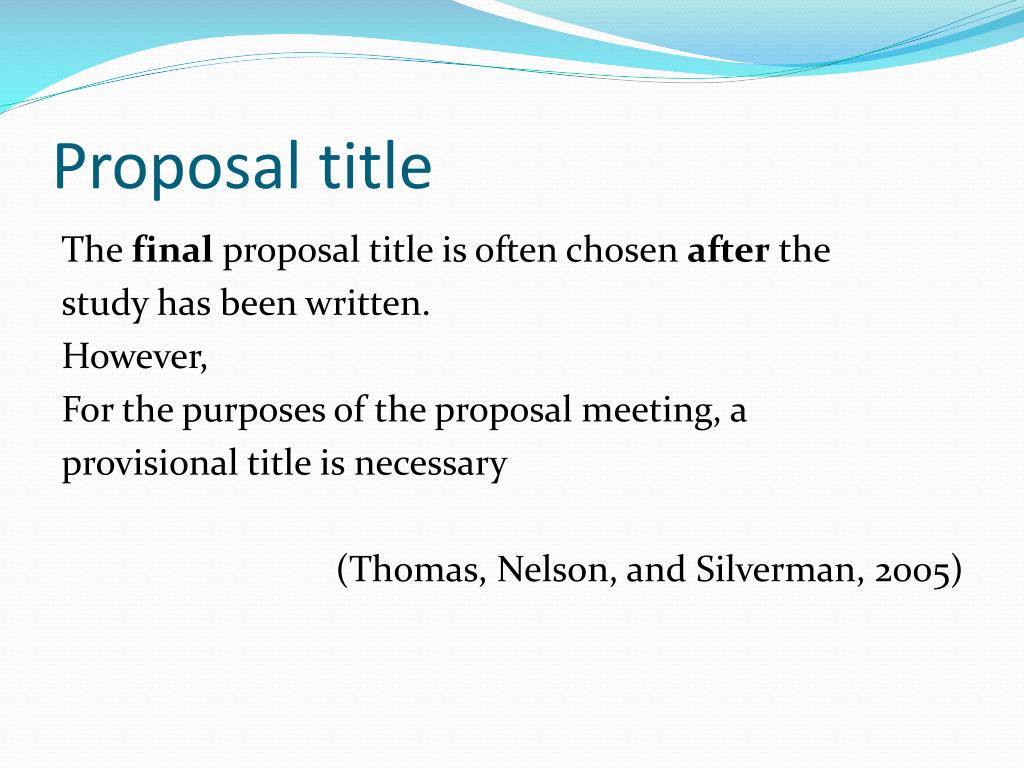 Proposal title

The final proposal title is often chosen after the study has been written.
However,
For the purposes of the proposal meeting, a provisional title is necessary

(Thomas, Nelson, and Silverman, 2005)